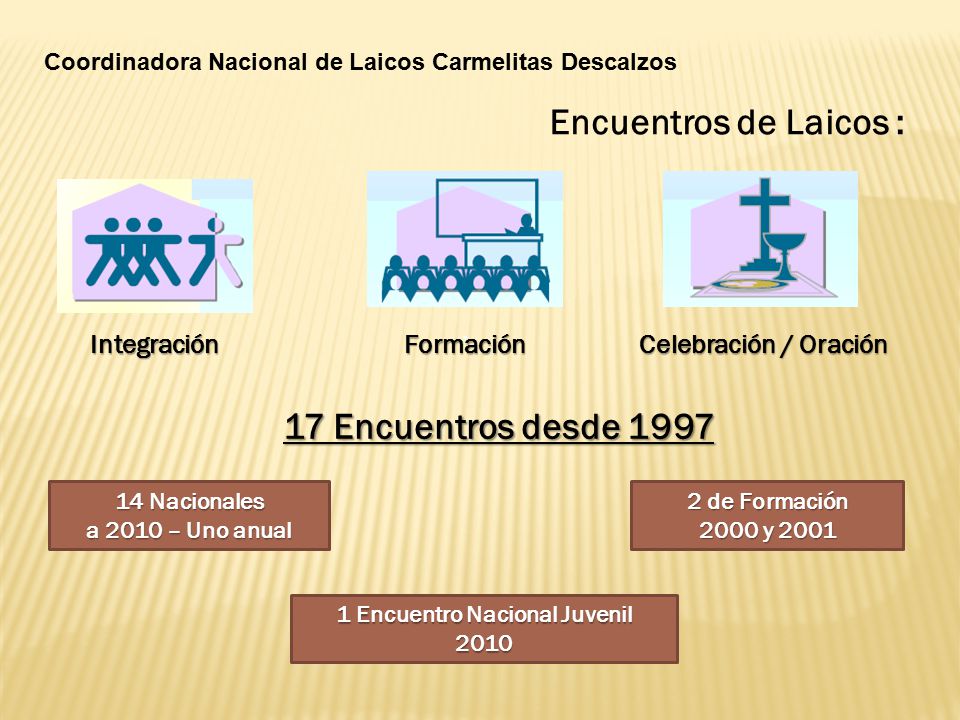 Coordinadora Nacional de Laicos Carmelitas Descalzos

Encuentros de Laicos :

Integración

Formación

Celebración / Oración

17 Encuentros desde 1997

14 Nacionales
a 2010 – Uno anual

2 de Formación
2000 y 2001

1 Encuentro Nacional Juvenil
2010